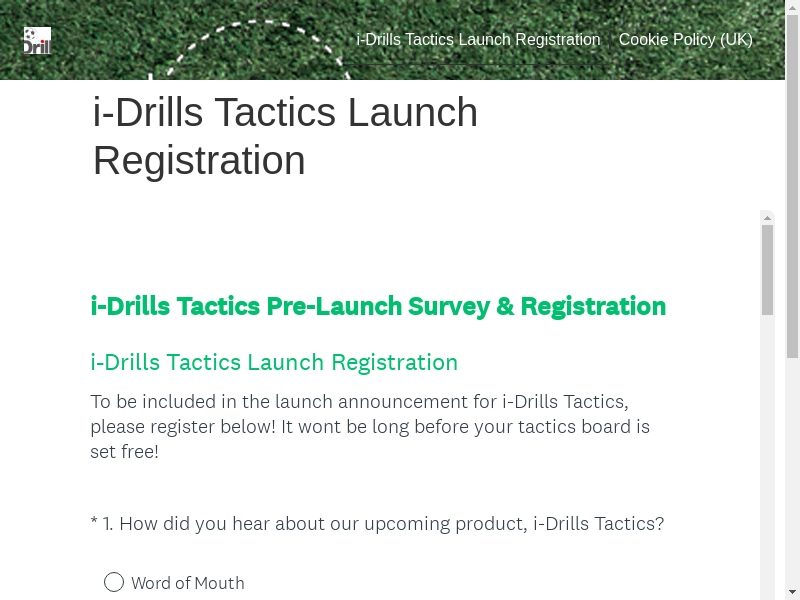 Drill

i-Drills Tactics Launch Registration Cookie Policy (UK)

i-Drills Tactics Launch Registration

i-Drills Tactics Pre-Launch Survey & Registration

i-Drills Tactics Launch Registration

To be included in the launch announcement for i-Drills Tactics, please register below! It wont be long before your tactics board is set free!

* 1. How did you hear about our upcoming product, i-Drills Tactics?

Word of Mouth